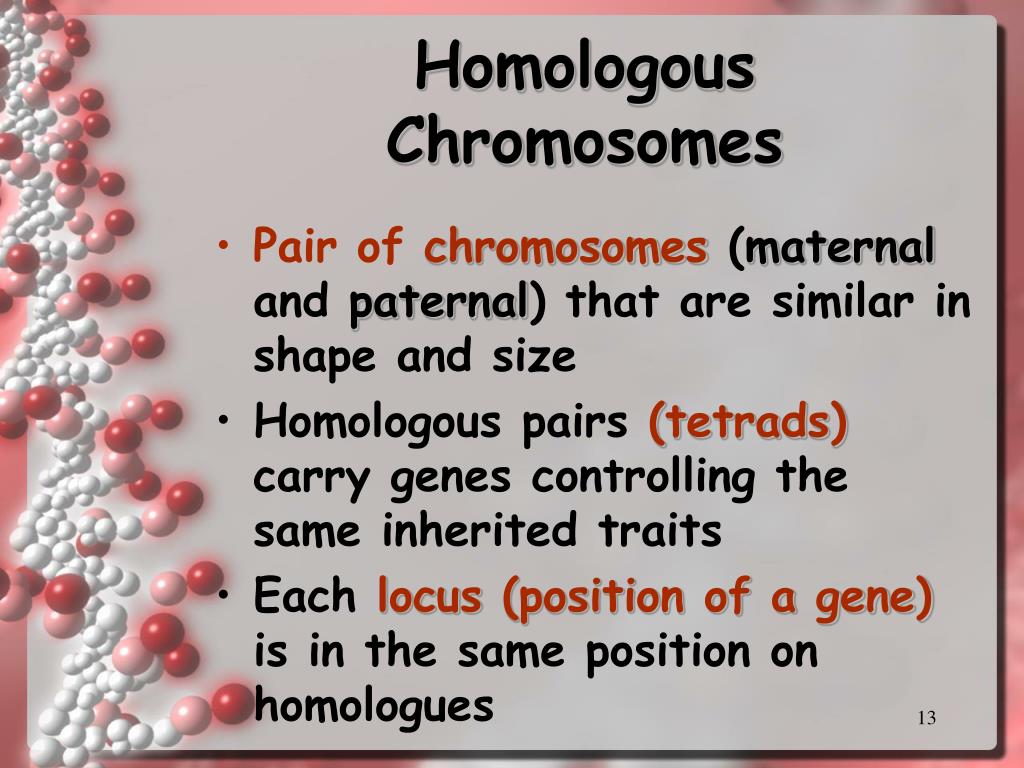 Homologous Chromosomes

• Pair of chromosomes (maternal and paternal) that are similar in shape and size

• Homologous pairs (tetrads) carry genes controlling the same inherited traits

• Each locus (position of a gene) is in the same position on homologues

13